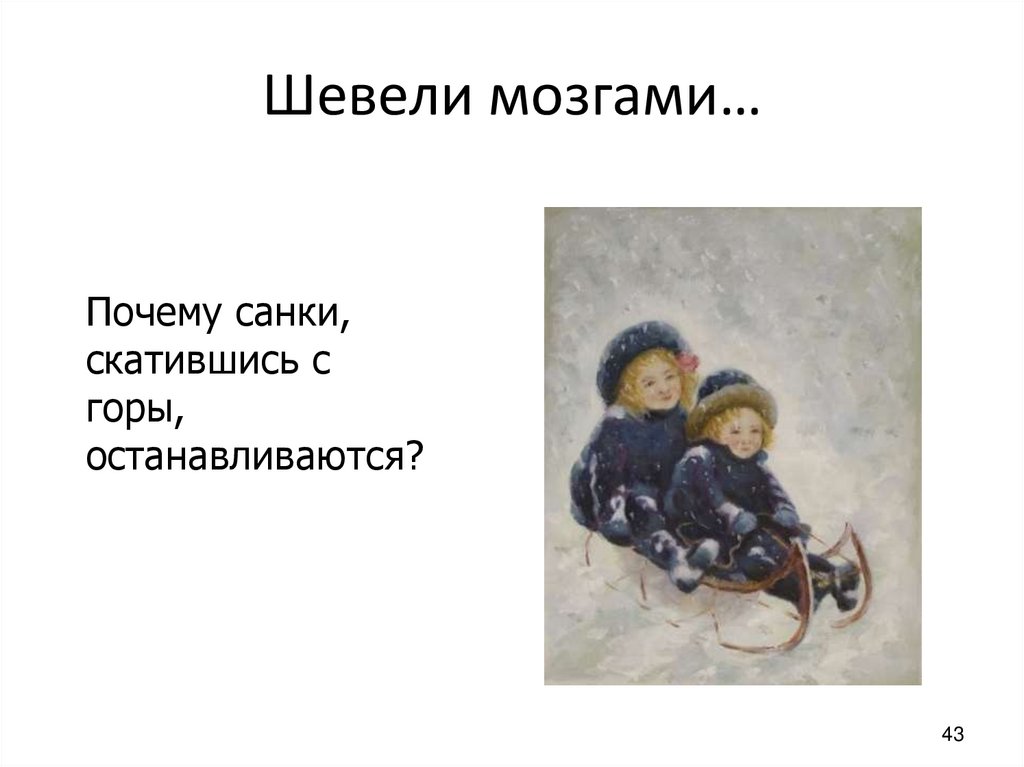 Шевели мозгами…

Почему санки, скатившись с горы, останавливаются?

43